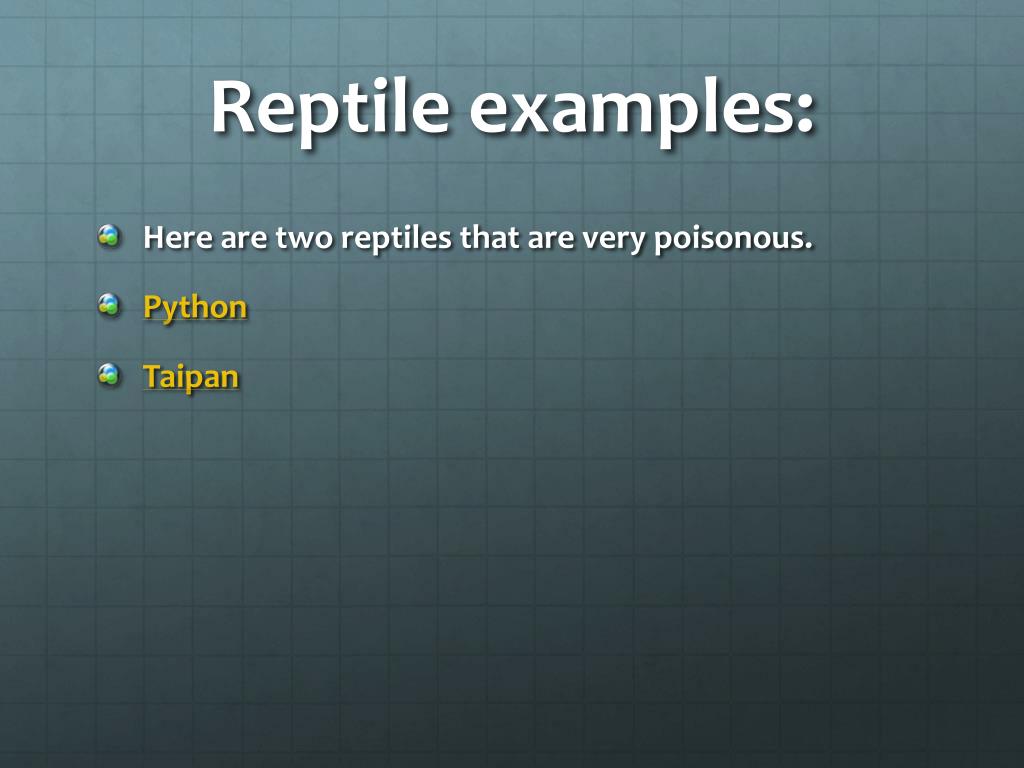 Reptile examples:

Here are two reptiles that are very poisonous.

Python

Taipan